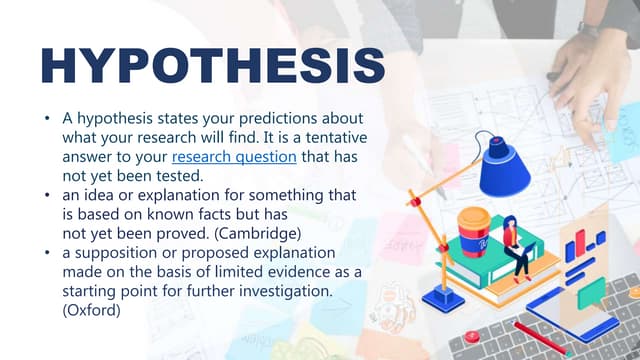 HYPOTHESIS

• A hypothesis states your predictions about what your research will find. It is a tentative answer to your research question that has not yet been tested.
• an idea or explanation for something that is based on known facts but has not yet been proved. (Cambridge)
• a supposition or proposed explanation made on the basis of limited evidence as a starting point for further investigation. (Oxford)